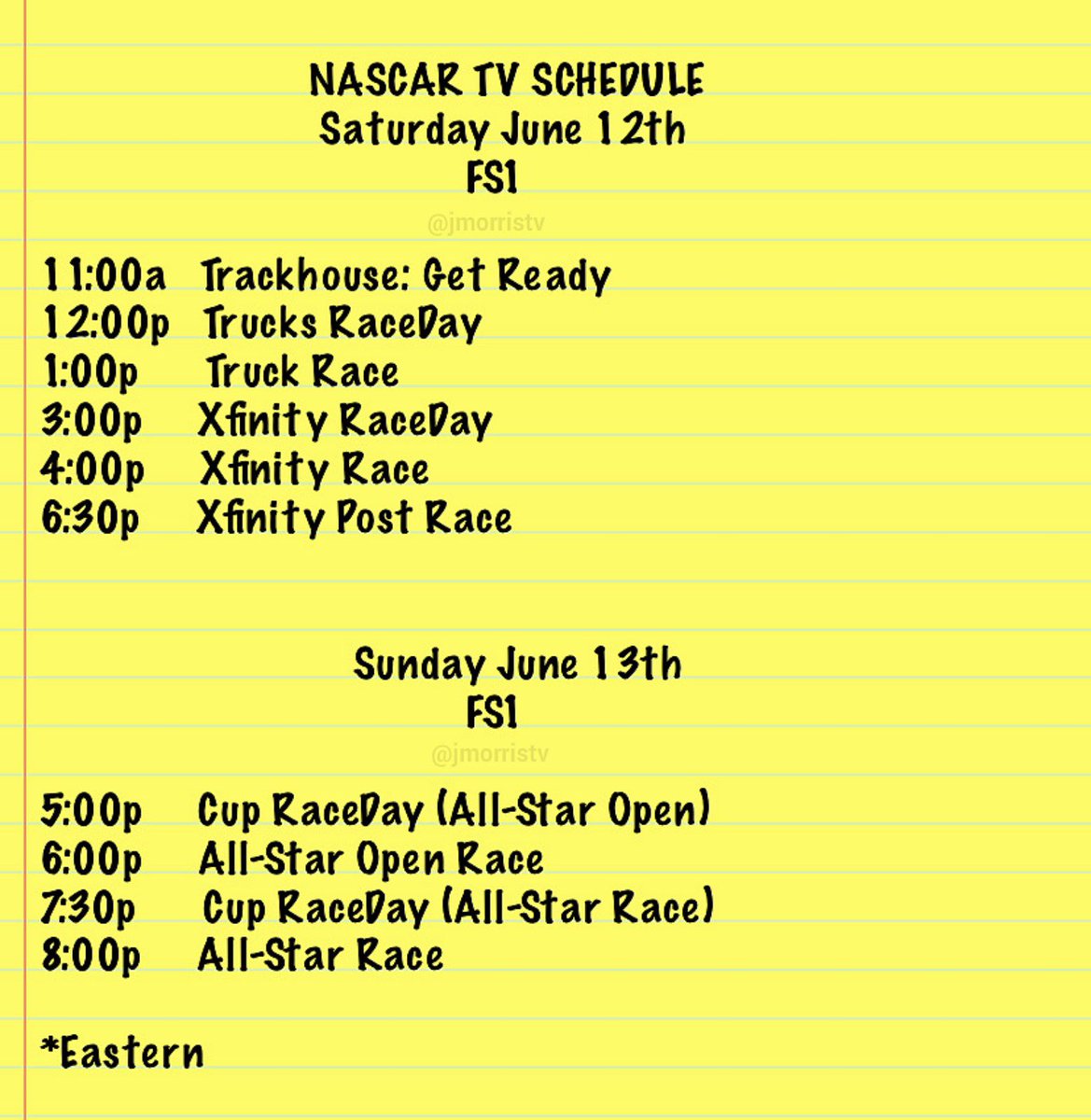 NASCAR TV SCHEDULE
Saturday June 12th
FS1

11:00a Trackhouse: Get Ready
12:00p Trucks RaceDay
1:00p Truck Race
3:00p Xfinity RaceDay
4:00p Xfinity Race
6:30p Xfinity Post Race

Sunday June 13th
FS1

5:00p Cup RaceDay (All-Star Open)
6:00p All-Star Open Race
7:30p Cup RaceDay (All-Star Race)
8:00p All-Star Race

*Eastern

@jmorristv